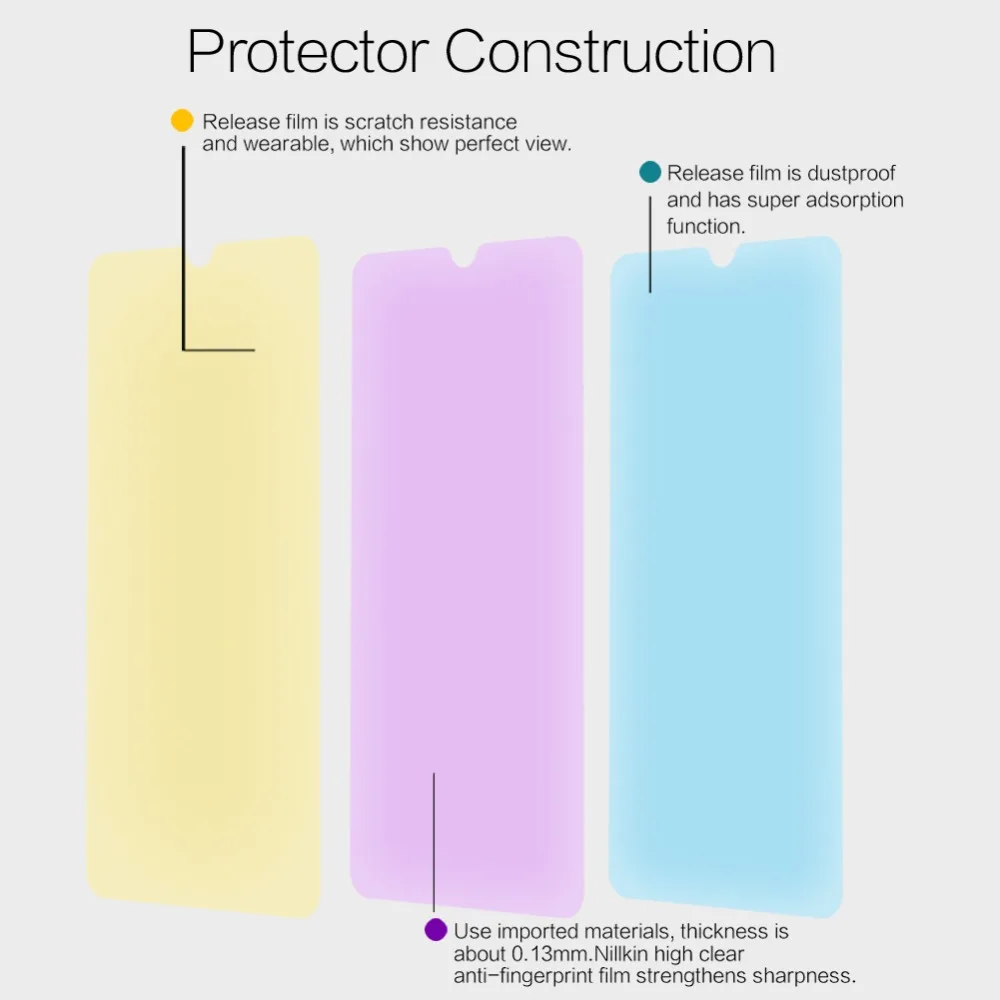 Protector Construction

Release film is scratch resistance and wearable, which show perfect view.

Release film is dustproof and has super adsorption function.

Use imported materials, thickness is about 0.13mm.Nillkin high clear anti-fingerprint film strengthens sharpness.